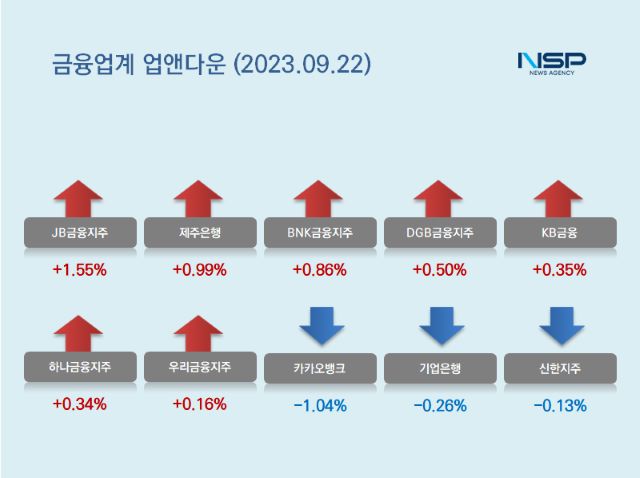 금융업계 업앤다운 (2023.09.22)

NSP
NEWS AGENCY

JB금융지주
+1.55%

제주은행
+0.99%

BNK금융지주
+0.86%

DGB금융지주
+0.50%

KB금융
+0.35%

하나금융지주
+0.34%

우리금융지주
+0.16%

카카오뱅크
-1.04%

기업은행
-0.26%

신한지주
-0.13%